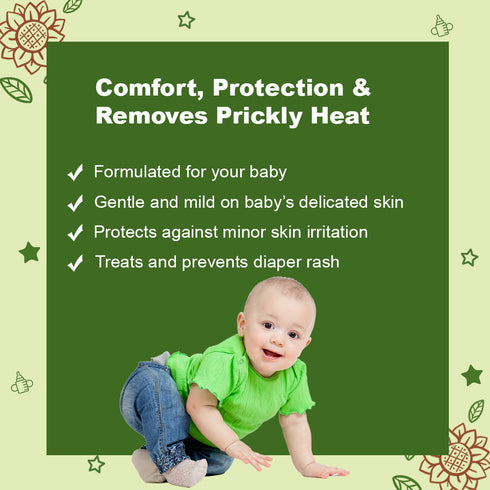 Comfort, Protection & Removes Prickly Heat

✓ Formulated for your baby
✓ Gentle and mild on baby's delicated skin
✓ Protects against minor skin irritation
✓ Treats and prevents diaper rash